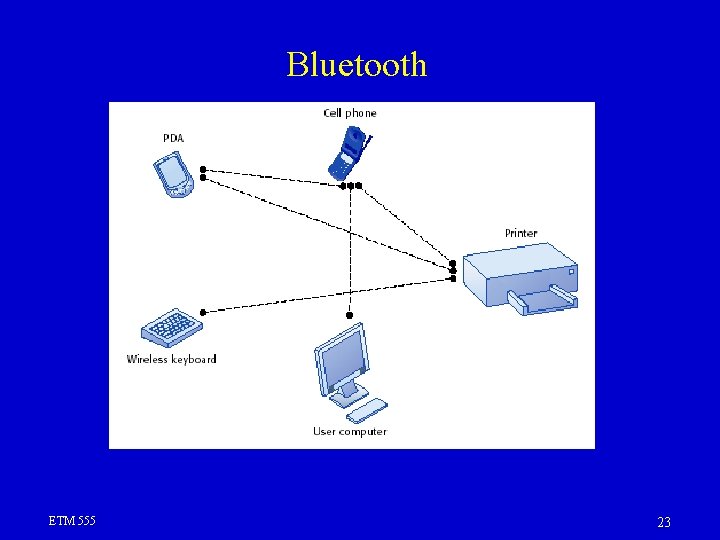 Bluetooth

Cell phone

PDA

Printer

Wireless keyboard

User computer

ETM 555

23